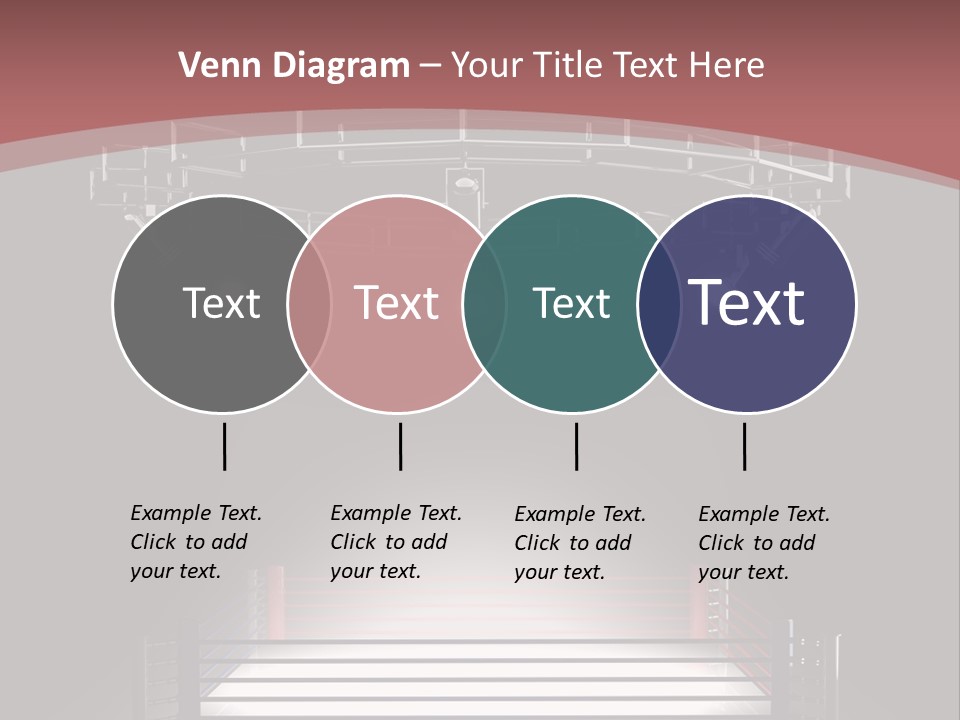 Venn Diagram – Your Title Text Here

Text

Text

Text

Text

Example Text. Click to add your text.

Example Text. Click to add your text.

Example Text. Click to add your text.

Example Text. Click to add your text.